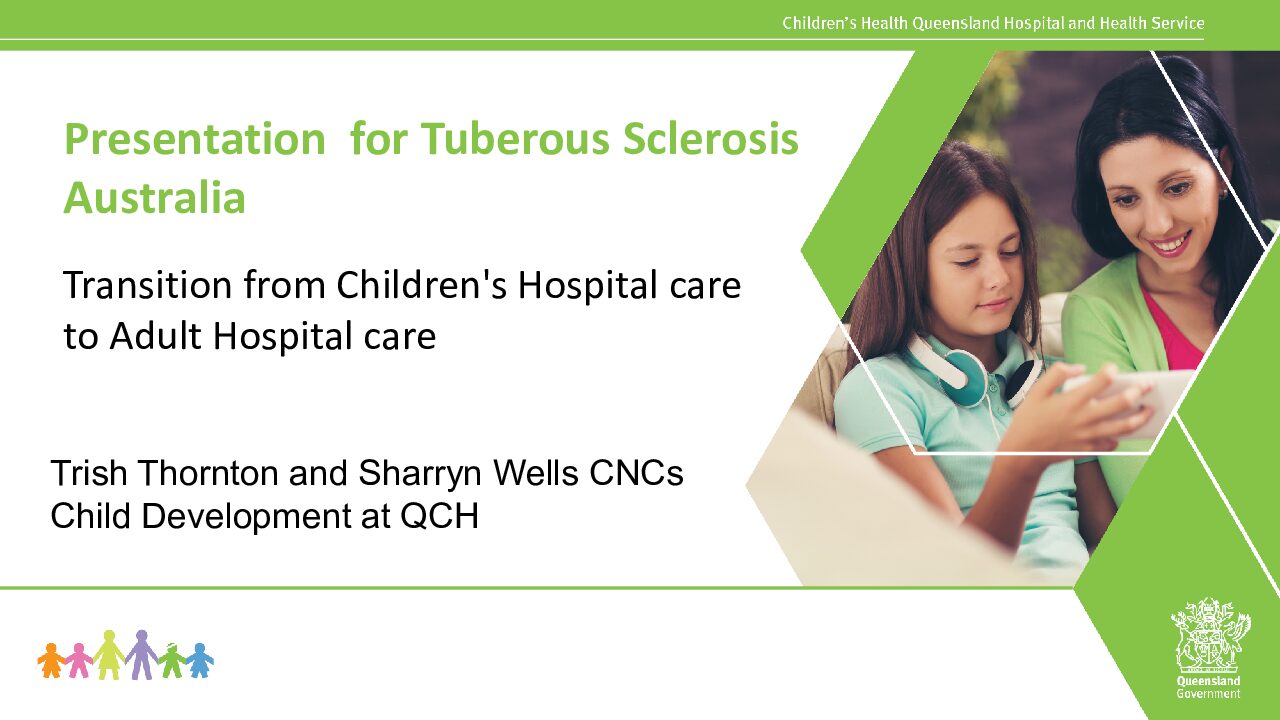 Children's Health Queensland Hospital and Health Service

Presentation for Tuberous Sclerosis Australia

Transition from Children's Hospital care to Adult Hospital care

Trish Thornton and Sharryn Wells CNCs
Child Development at QCH

Queensland Government